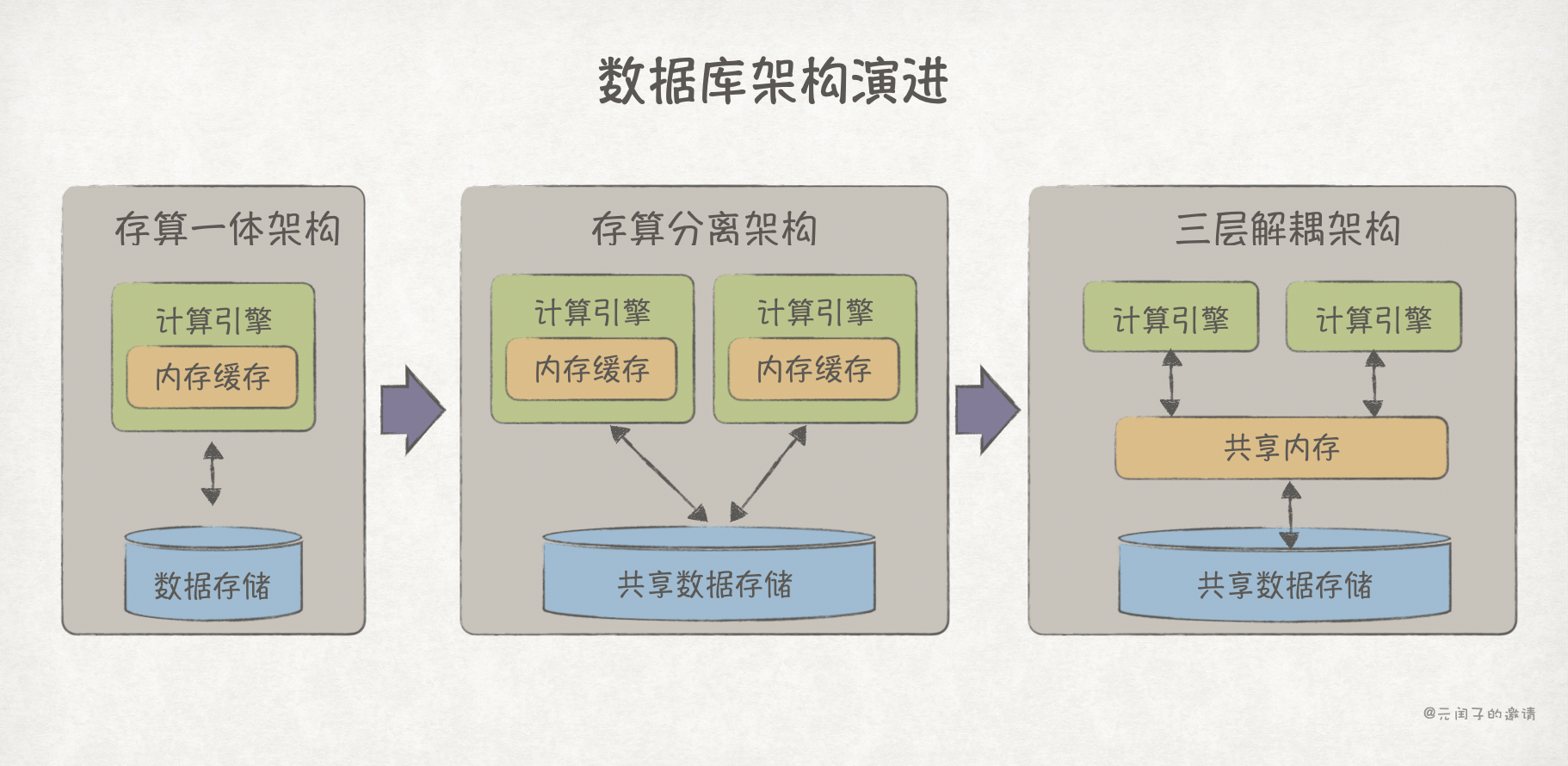 数据库架构演进

存算一体架构

计算引擎

内存缓存

数据存储

存算分离架构

计算引擎

内存缓存

计算引擎

内存缓存

共享数据存储

三层解耦架构

计算引擎

计算引擎

共享内存

共享数据存储

@元闰子的邀请